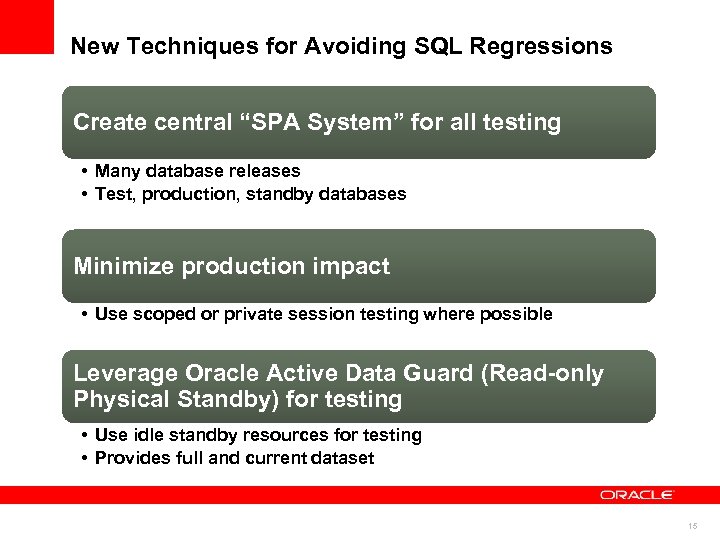 New Techniques for Avoiding SQL Regressions

Create central “SPA System” for all testing

• Many database releases
• Test, production, standby databases

Minimize production impact

• Use scoped or private session testing where possible

Leverage Oracle Active Data Guard (Read-only Physical Standby) for testing

• Use idle standby resources for testing
• Provides full and current dataset

ORACLE

15